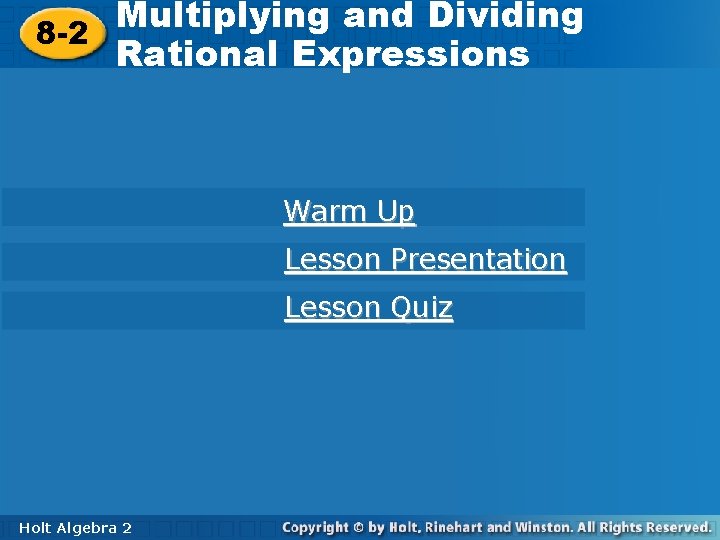 8-2 Multiplying and Dividing Rational Expressions

Warm Up

Lesson Presentation

Lesson Quiz

Holt Algebra 2

Copyright © by Holt, Rinehart and Winston. All Rights Reserved.